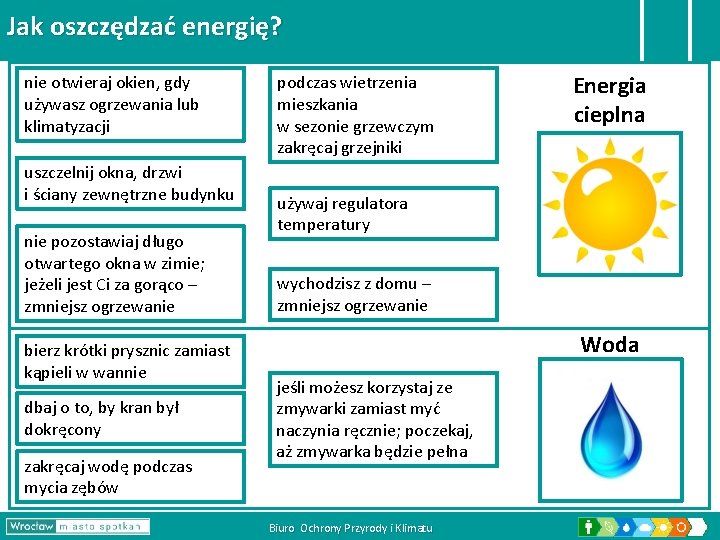 Jak oszczędzać energię?

nie otwieraj okien, gdy używasz ogrzewania lub klimatyzacji

uszczelnij okna, drzwi i ściany zewnętrzne budynku

nie pozostawiaj długo otwartego okna w zimie; jeżeli jest Ci za gorąco – zmniejsz ogrzewanie

podczas wietrzenia mieszkania w sezonie grzewczym zakręcaj grzejniki

używaj regulatora temperatury

wychodzisz z domu – zmniejsz ogrzewanie

Energia cieplna

bierz krótki prysznic zamiast kąpieli w wannie

dbaj o to, by kran był dokręcony

zakręcaj wodę podczas mycia zębów

jeśli możesz korzystaj ze zmywarki zamiast myć naczynia ręcznie; poczekaj, aż zmywarka będzie pełna

Woda

Wrocław miasto spotkań

Biuro Ochrony Przyrody i Klimatu